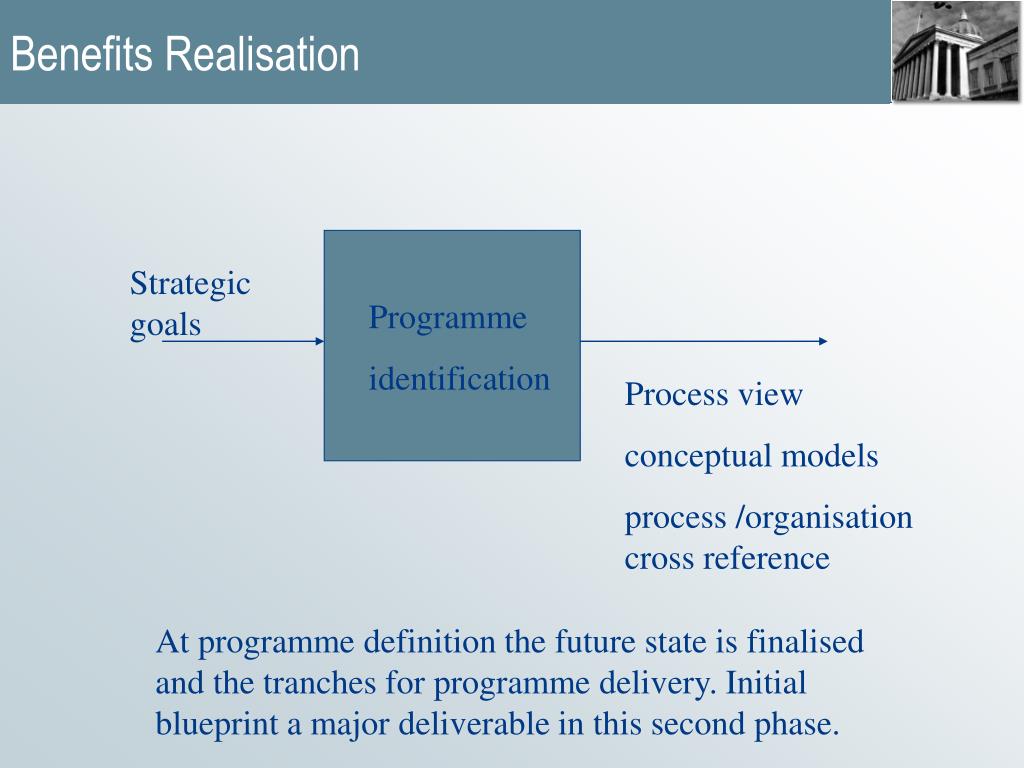 Benefits Realisation

Strategic goals

Programme

identification

Process view

conceptual models

process /organisation cross reference

At programme definition the future state is finalised and the tranches for programme delivery. Initial blueprint a major deliverable in this second phase.